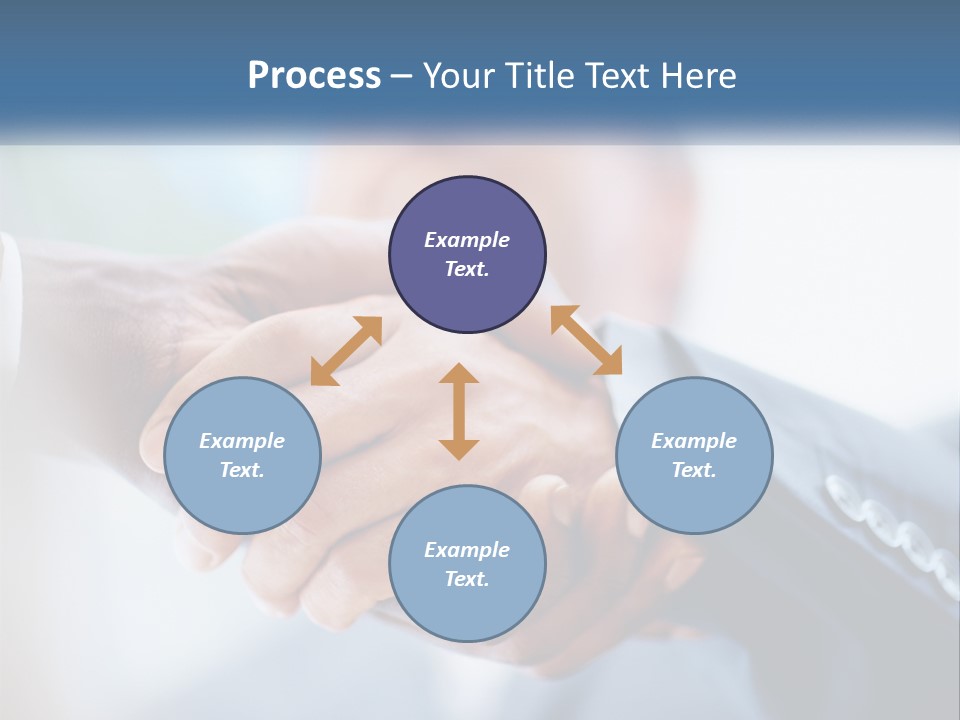 Process – Your Title Text Here

Example Text.

Example Text.

Example Text.

Example Text.